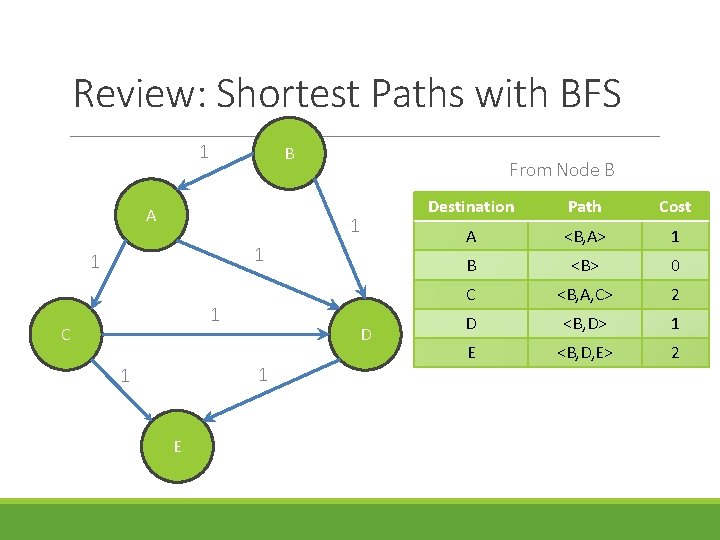 Review: Shortest Paths with BFS

1
B
A
1
1
1
1
C
D
1
1
E

From Node B

| Destination | Path | Cost |
|---|---|---|
| A | <B,A> | 1 |
| B | <B> | 0 |
| C | <B,A,C> | 2 |
| D | <B,D> | 1 |
| E | <B,D,E> | 2 |